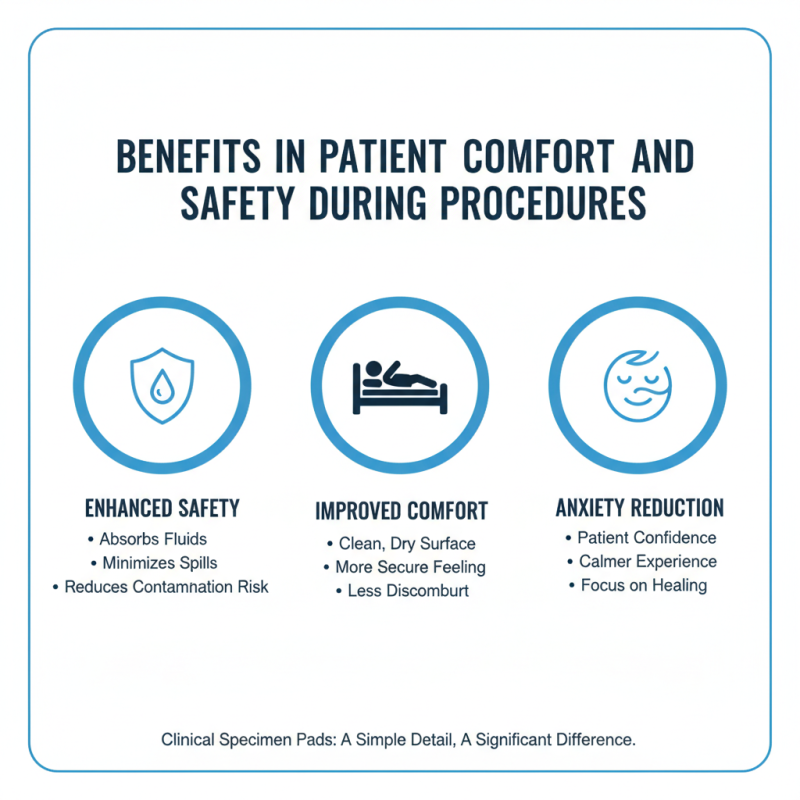 BENEFITS IN PATIENT COMFORT AND SAFETY DURING PROCEDURES

ENHANCED SAFETY
• Absorbs Fluids
• Minimizes Spills
• Reduces Contamnation Risk

IMPROVED COMFORT
• Clean, Dry Surface
• More Secure Feeling
• Less Discomburt

ANXIETY REDUCTION
• Patient Confidence
• Calmer Experience
• Focus on Healing

Clinical Specimen Pads: A Simple Detail, A Significant Difference.